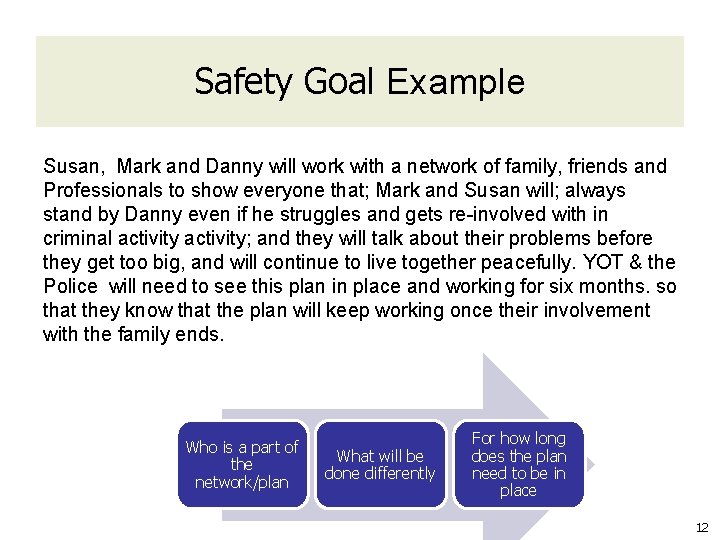 Safety Goal Example

Susan,  Mark and Danny will work with a network of family, friends and Professionals to show everyone that; Mark and Susan will; always stand by Danny even if he struggles and gets re-involved with in criminal activity activity; and they will talk about their problems before they get too big, and will continue to live together peacefully. YOT & the Police  will need to see this plan in place and working for six months. so that they know that the plan will keep working once their involvement with the family ends.

Who is a part of the network/plan

What will be done differently

For how long does the plan need to be in place

12